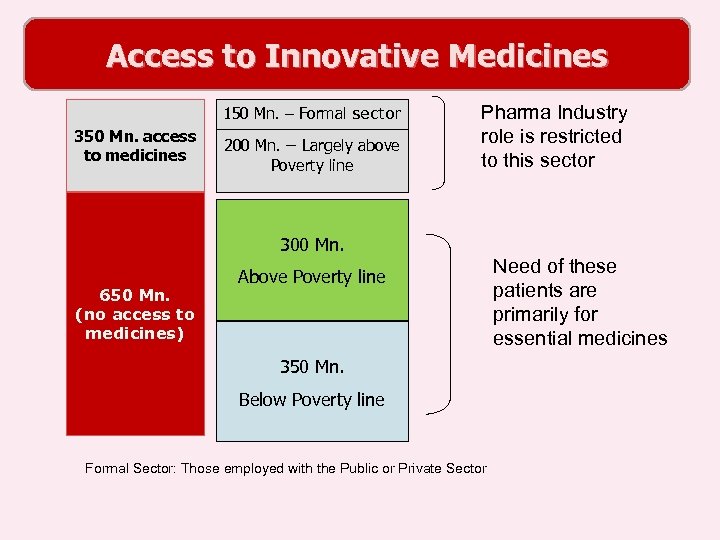 Access to Innovative Medicines

350 Mn. access to medicines

150 Mn. – Formal sector

200 Mn. – Largely above Poverty line

Pharma Industry role is restricted to this sector

650 Mn. (no access to medicines)

300 Mn. Above Poverty line

350 Mn. Below Poverty line

Need of these patients are primarily for essential medicines

Formal Sector: Those employed with the Public or Private Sector